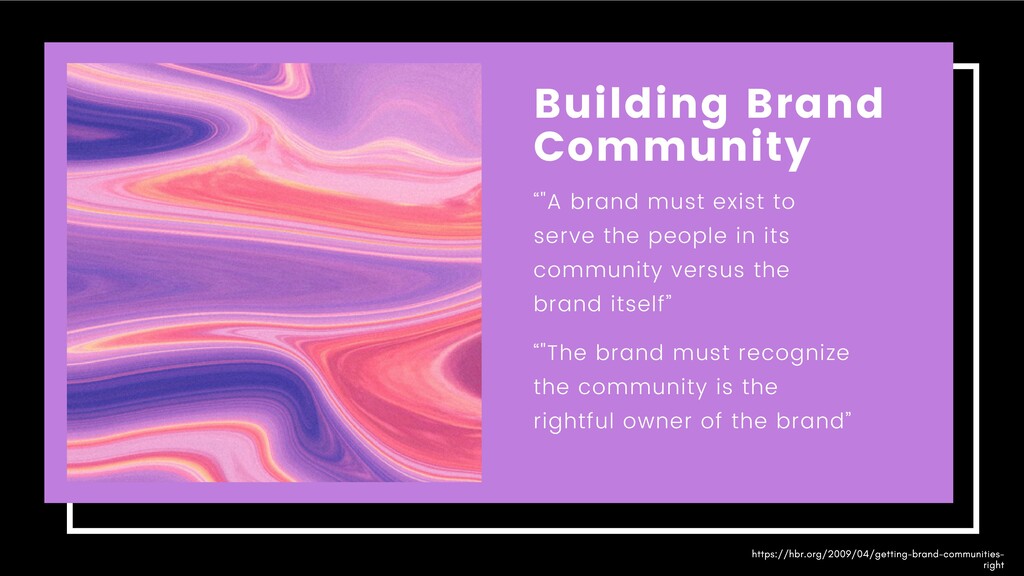 Building Brand Community

“"A brand must exist to serve the people in its community versus the brand itself"

“"The brand must recognize the community is the rightful owner of the brand"

https://hbr.org/2009/04/getting-brand-communities-right